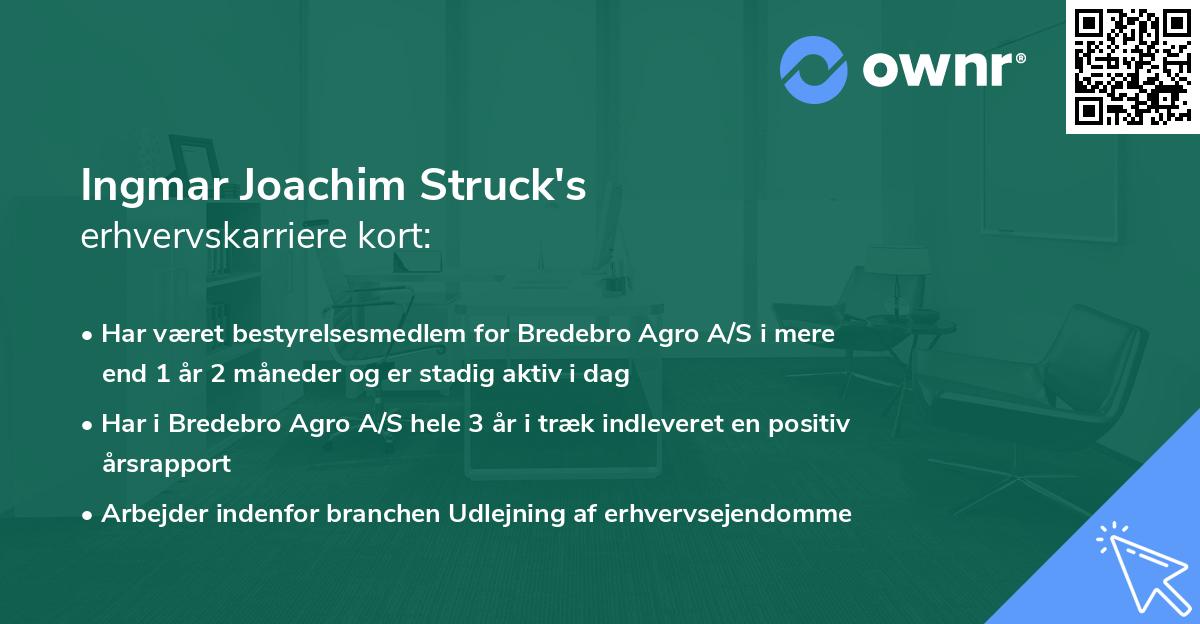 ownr®

Ingmar Joachim Struck's
erhvervskarriere kort:

• Har været bestyrelsesmedlem for Bredebro Agro A/S i mere end 1 år 2 måneder og er stadig aktiv i dag
• Har i Bredebro Agro A/S hele 3 år i træk indleveret en positiv årsrapport
• Arbejder indenfor branchen Udlejning af erhvervsejendomme